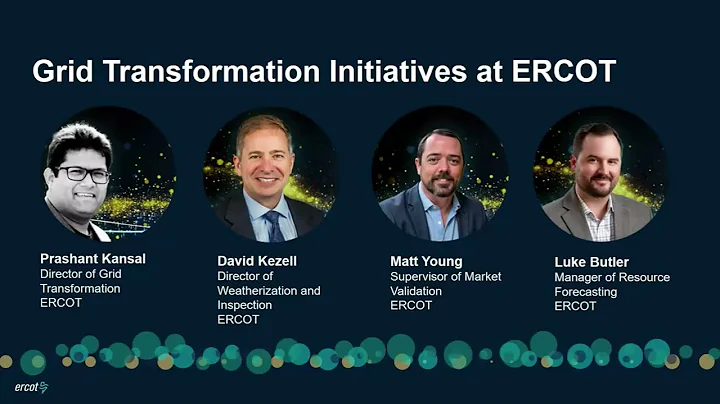 Grid Transformation Initiatives at ERCOT

Prashant Kansal
Director of Grid Transformation
ERCOT

David Kezell
Director of Weatherization and Inspection
ERCOT

Matt Young
Supervisor of Market Validation
ERCOT

Luke Butler
Manager of Resource Forecasting
ERCOT

ercot